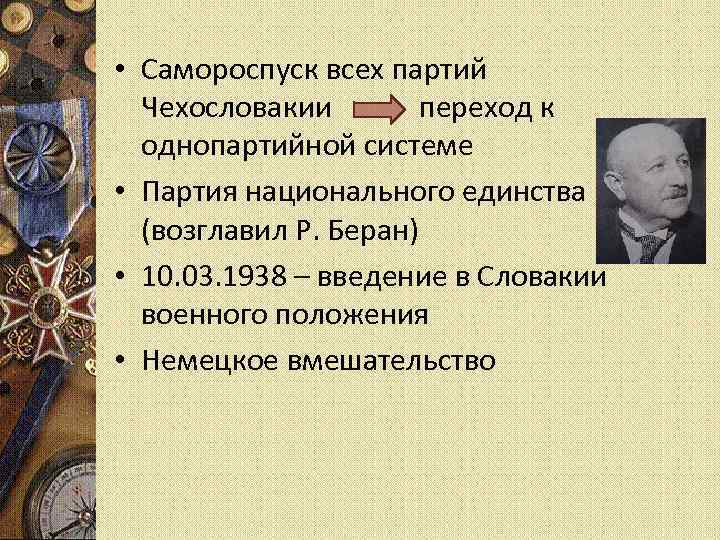 • Самороспуск всех партий Чехословакии → переход к однопартийной системе

• Партия национального единства (возглавил Р. Беран)

• 10.03.1938 – введение в Словакии военного положения

• Немецкое вмешательство